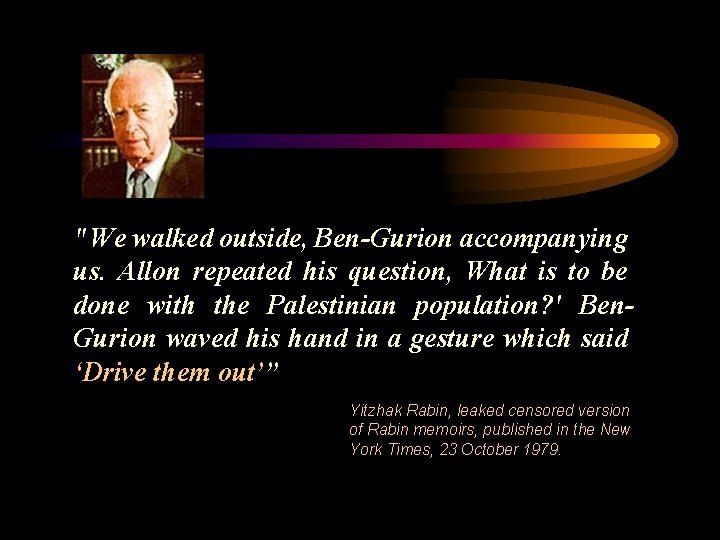 "We walked outside, Ben-Gurion accompanying us. Allon repeated his question, What is to be done with the Palestinian population?' Ben-Gurion waved his hand in a gesture which said 'Drive them out'"

Yitzhak Rabin, leaked censored version of Rabin memoirs, published in the New York Times, 23 October 1979.